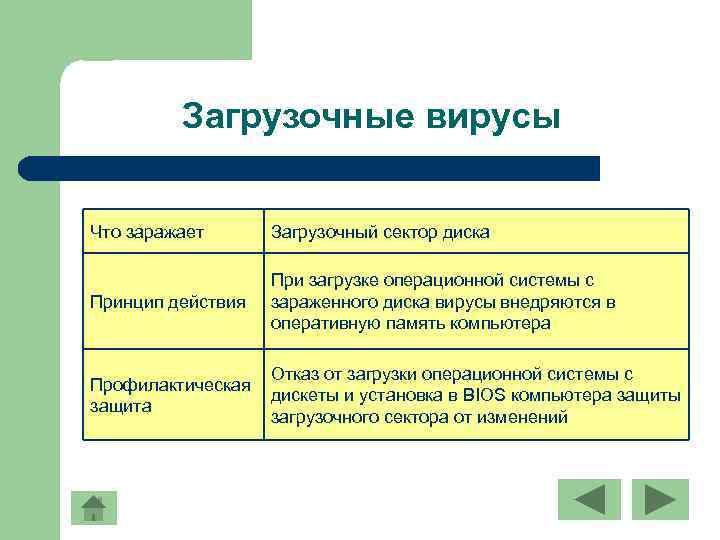 Загрузочные вирусы

| Что заражает | Загрузочный сектор диска |
|---|---|
| Принцип действия | При загрузке операционной системы с зараженного диска вирусы внедряются в оперативную память компьютера |
| Профилактическая защита | Отказ от загрузки операционной системы с дискеты и установка в BIOS компьютера защиты загрузочного сектора от изменений |